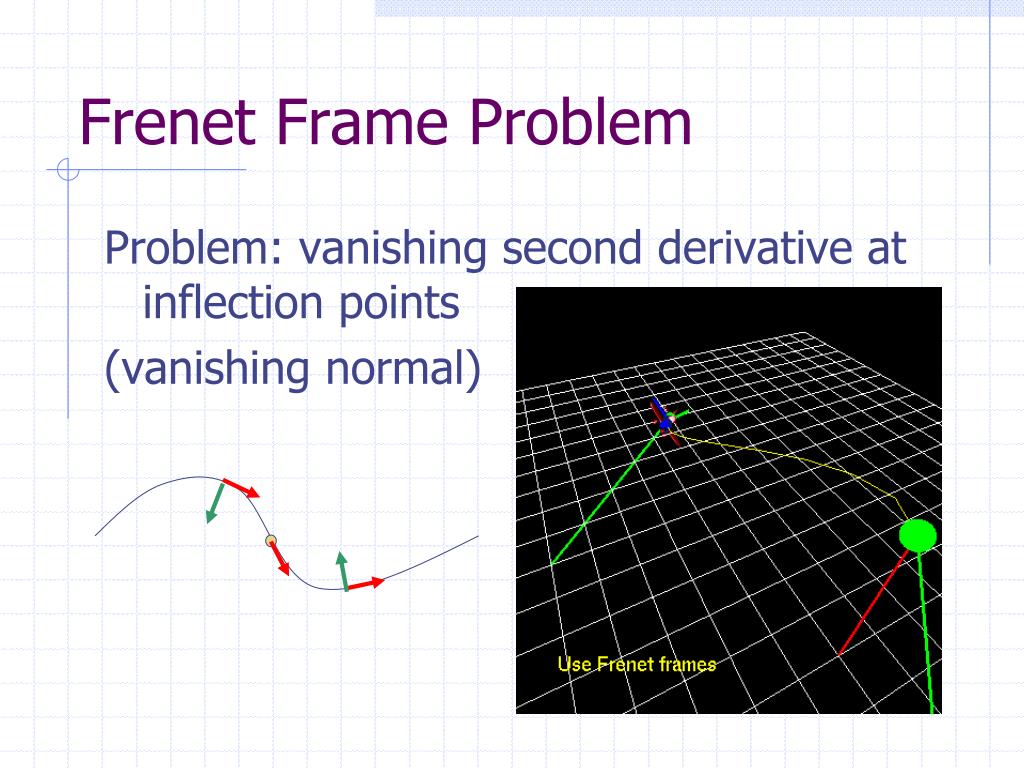 Frenet Frame Problem

Problem: vanishing second derivative at inflection points

(vanishing normal)

Use Frenet frames